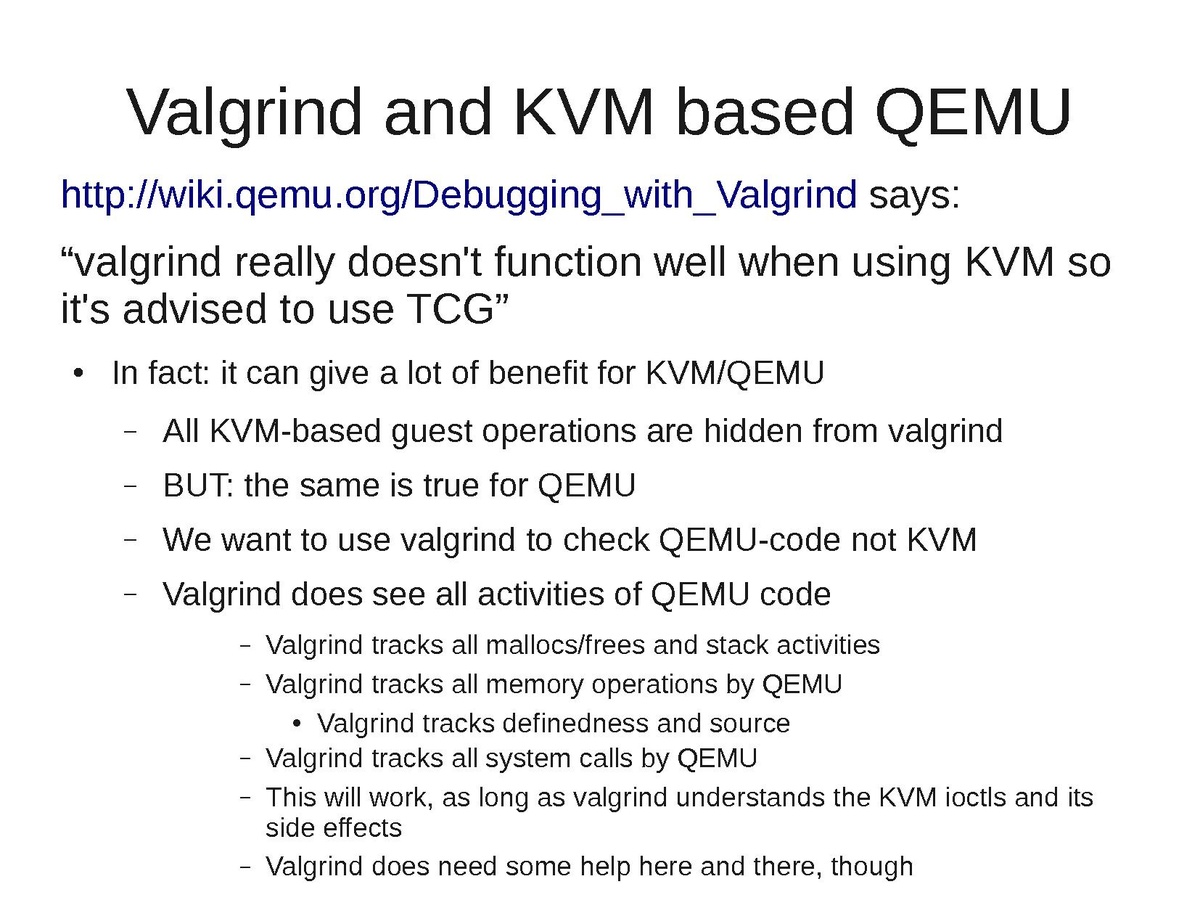 Valgrind and KVM based QEMU

http://wiki.qemu.org/Debugging_with_Valgrind says:

“valgrind really doesn't function well when using KVM so it's advised to use TCG”

• In fact: it can give a lot of benefit for KVM/QEMU
– All KVM-based guest operations are hidden from valgrind
– BUT: the same is true for QEMU
– We want to use valgrind to check QEMU-code not KVM
– Valgrind does see all activities of QEMU code
– Valgrind tracks all mallocs/frees and stack activities
– Valgrind tracks all memory operations by QEMU
• Valgrind tracks definedness and source
– Valgrind tracks all system calls by QEMU
– This will work, as long as valgrind understands the KVM ioctls and its side effects
– Valgrind does need some help here and there, though